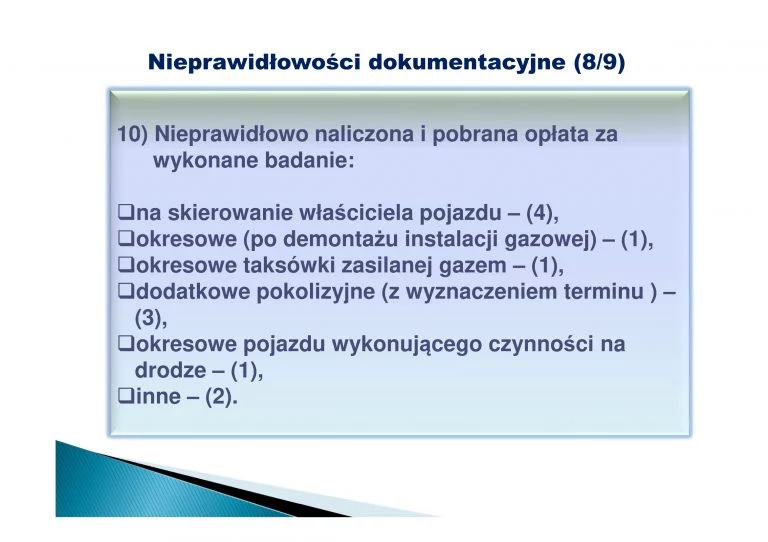 Nieprawidłowości dokumentacyjne (8/9)

10) Nieprawidłowo naliczona i pobrana opłata za wykonane badanie:

❑na skierowanie właściciela pojazdu – (4),
❑okresowe (po demontażu instalacji gazowej) – (1),
❑okresowe taksówki zasilanej gazem – (1),
❑dodatkowe pokolizyjne (z wyznaczeniem terminu ) – (3),
❑okresowe pojazdu wykonującego czynności na drodze – (1),
❑inne – (2).